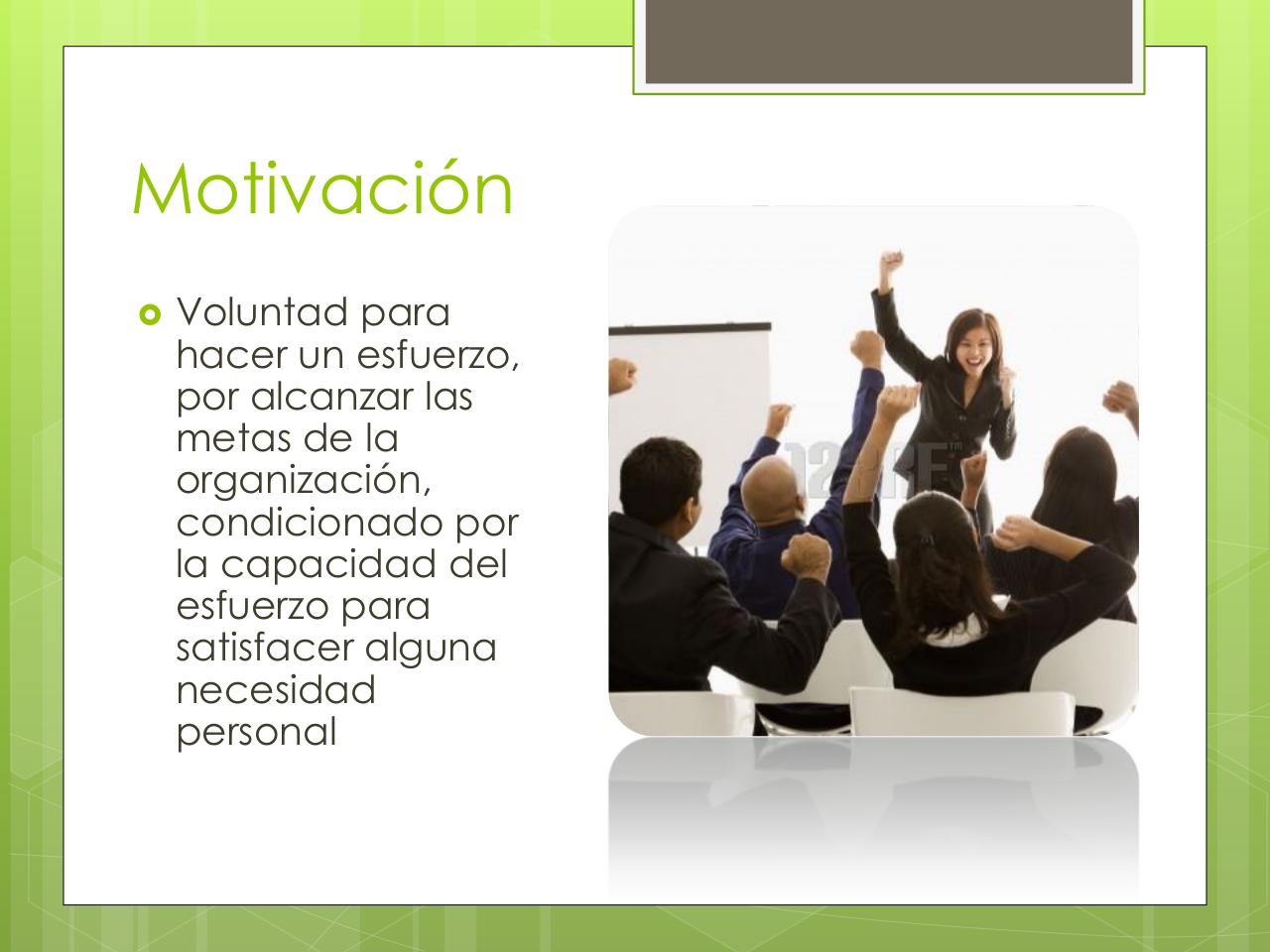 Motivación

Voluntad para hacer un esfuerzo, por alcanzar las metas de la organización, condicionado por la capacidad del esfuerzo para satisfacer alguna necesidad personal

123RF